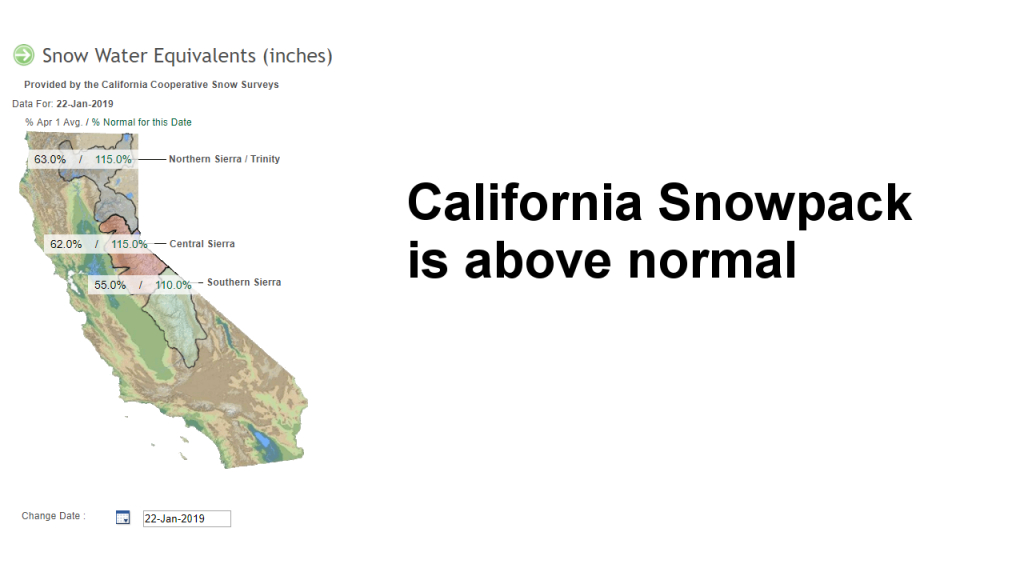 Snow Water Equivalents (inches)

Provided by the California Cooperative Snow Surveys

Data For: 22-Jan-2019

% Apr 1 Avg. / % Normal for this Date

63.0% / 115.0% Northern Sierra / Trinity

62.0% / 115.0% Central Sierra

55.0% / 110.0% Southern Sierra

Change Date : 22-Jan-2019

California Snowpack is above normal